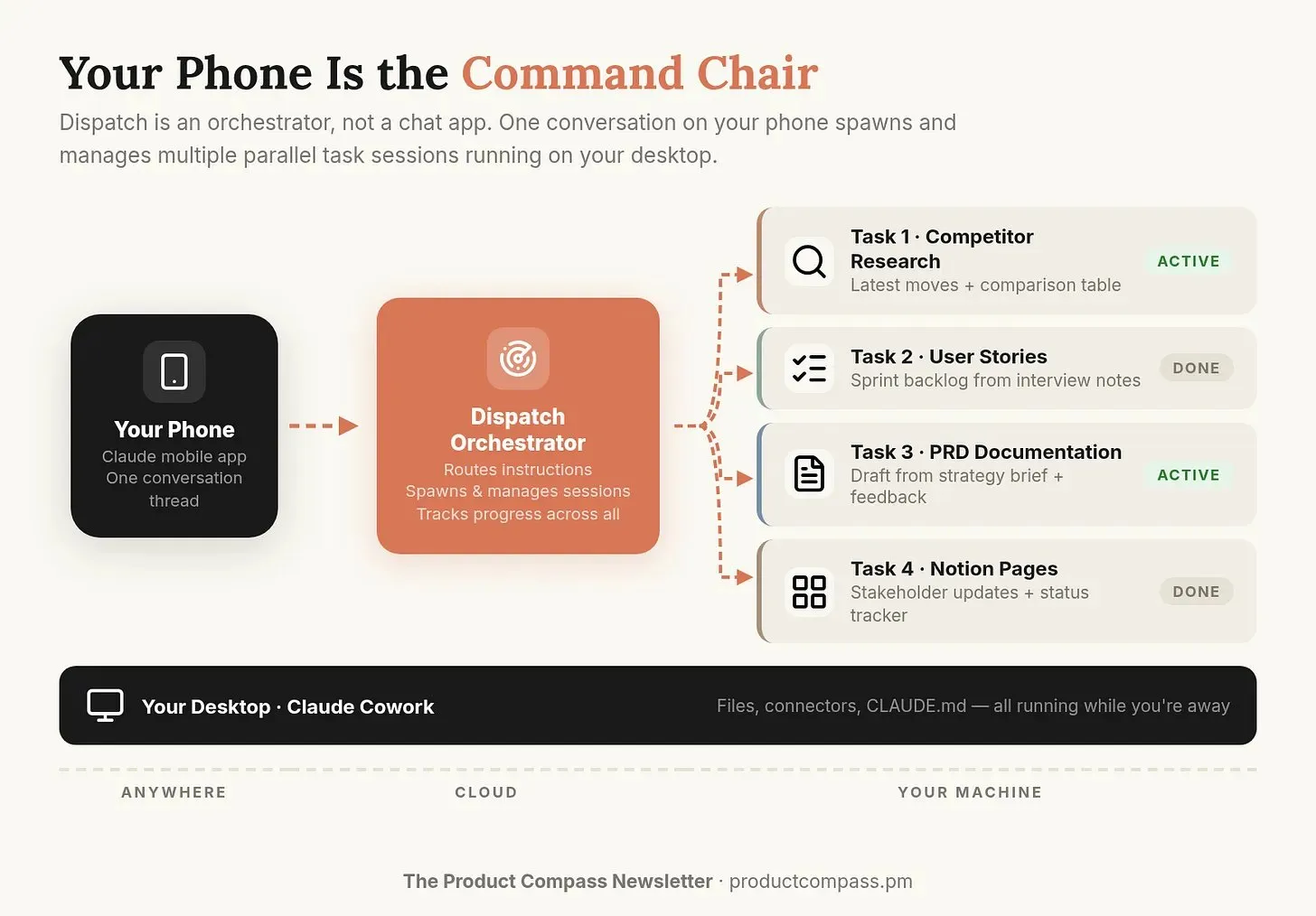 Your Phone Is the Command Chair

Dispatch is an orchestrator, not a chat app. One conversation on your phone spawns and manages multiple parallel task sessions running on your desktop.

Your Phone
Claude mobile app
One conversation thread

Dispatch Orchestrator
Routes instructions
Spawns & manages sessions
Tracks progress across all

Task 1 · Competitor Research
Latest moves + comparison table
ACTIVE

Task 2 · User Stories
Sprint backlog from interview notes
DONE

Task 3 · PRD Documentation
Draft from strategy brief + feedback
ACTIVE

Task 4 · Notion Pages
Stakeholder updates + status tracker
DONE

Your Desktop · Claude Cowork
Files, connectors, CLAUDE.md — all running while you're away

ANYWHERE
CLOUD
YOUR MACHINE

The Product Compass Newsletter · productcompass.pm